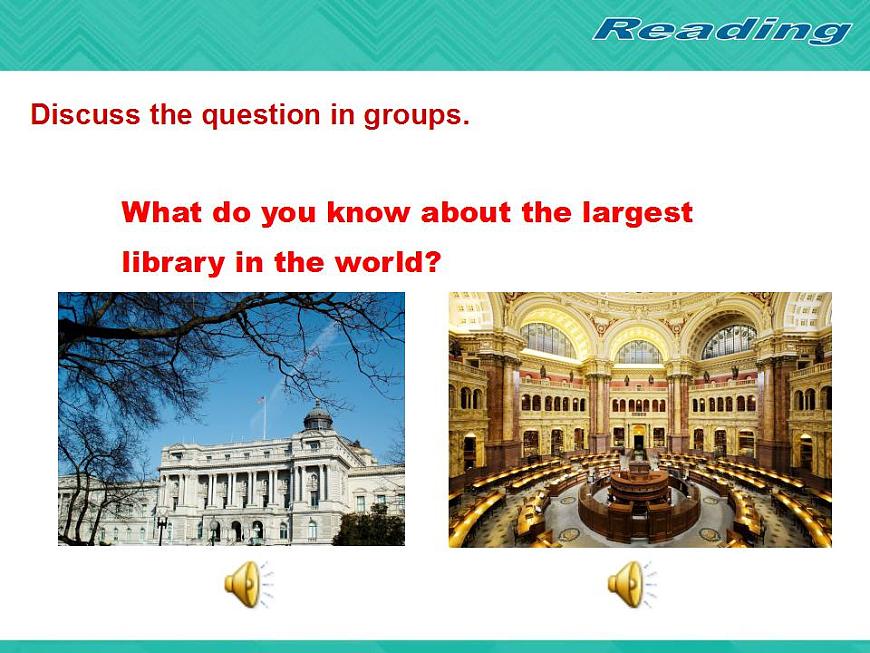 Reading

Discuss the question in groups.

What do you know about the largest library in the world?